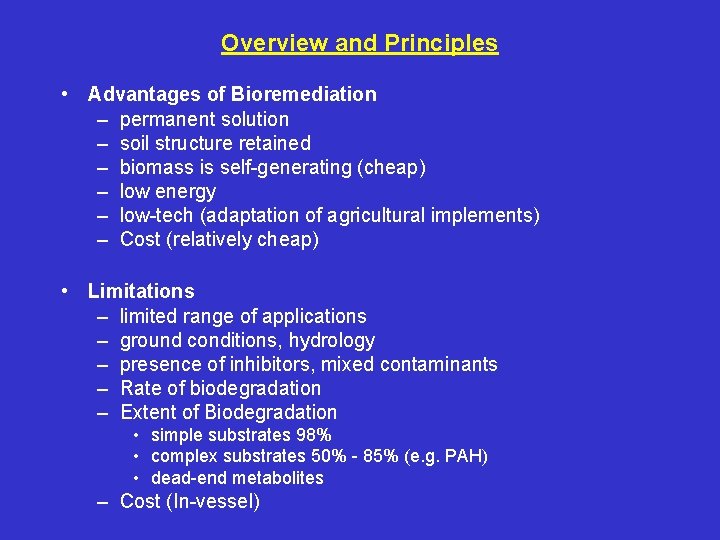 Overview and Principles

• Advantages of Bioremediation
– permanent solution
– soil structure retained
– biomass is self-generating (cheap)
– low energy
– low-tech (adaptation of agricultural implements)
– Cost (relatively cheap)

• Limitations
– limited range of applications
– ground conditions, hydrology
– presence of inhibitors, mixed contaminants
– Rate of biodegradation
– Extent of Biodegradation
• simple substrates 98%
• complex substrates 50% - 85% (e.g. PAH)
• dead-end metabolites
– Cost (In-vessel)